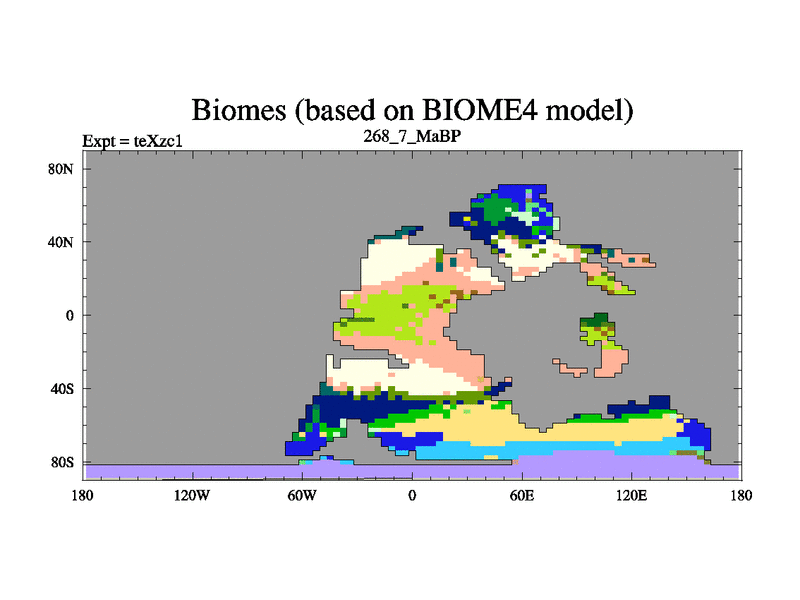 Biomes (based on BIOME4 model)

Expt = teXzc1

268_7_MaBP

80N
40N
0
40S
80S

180
120W
60W
0
60E
120E
180